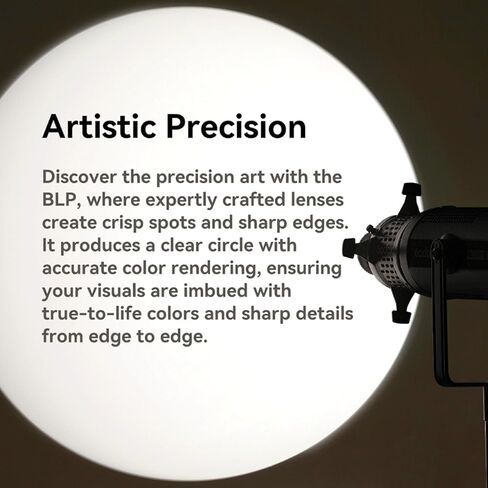 Artistic Precision

Discover the precision art with the BLP, where expertly crafted lenses create crisp spots and sharp edges. It produces a clear circle with accurate color rendering, ensuring your visuals are imbued with true-to-life colors and sharp details from edge to edge.